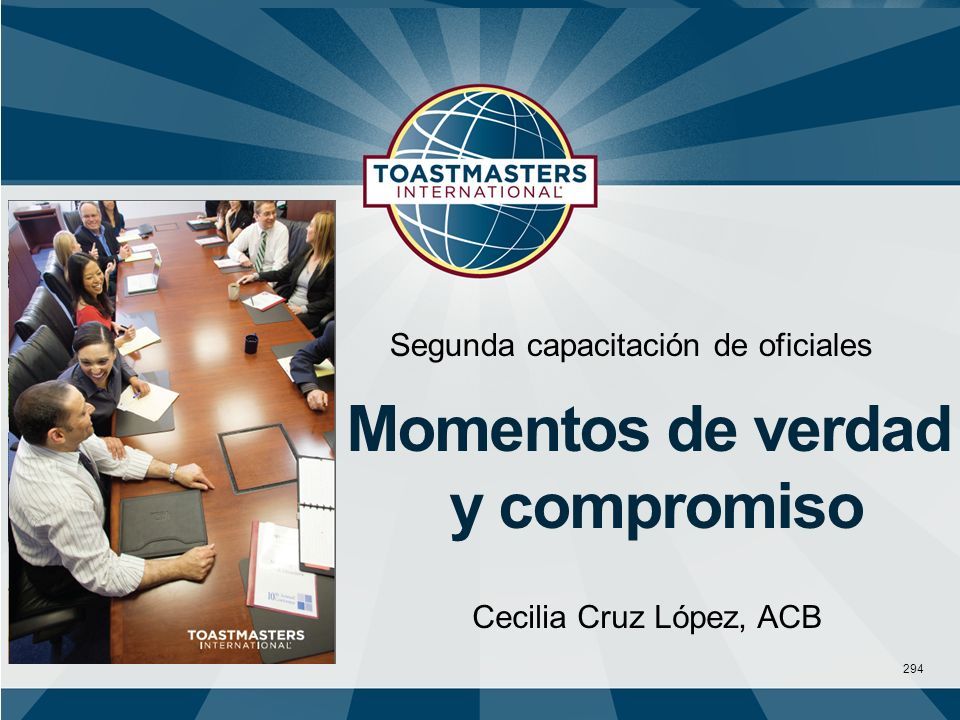 TOASTMASTERS INTERNATIONAL

TOASTMASTERS INTERNATIONAL

Segunda capacitación de oficiales

Momentos de verdad y compromiso

Cecilia Cruz López, ACB

294